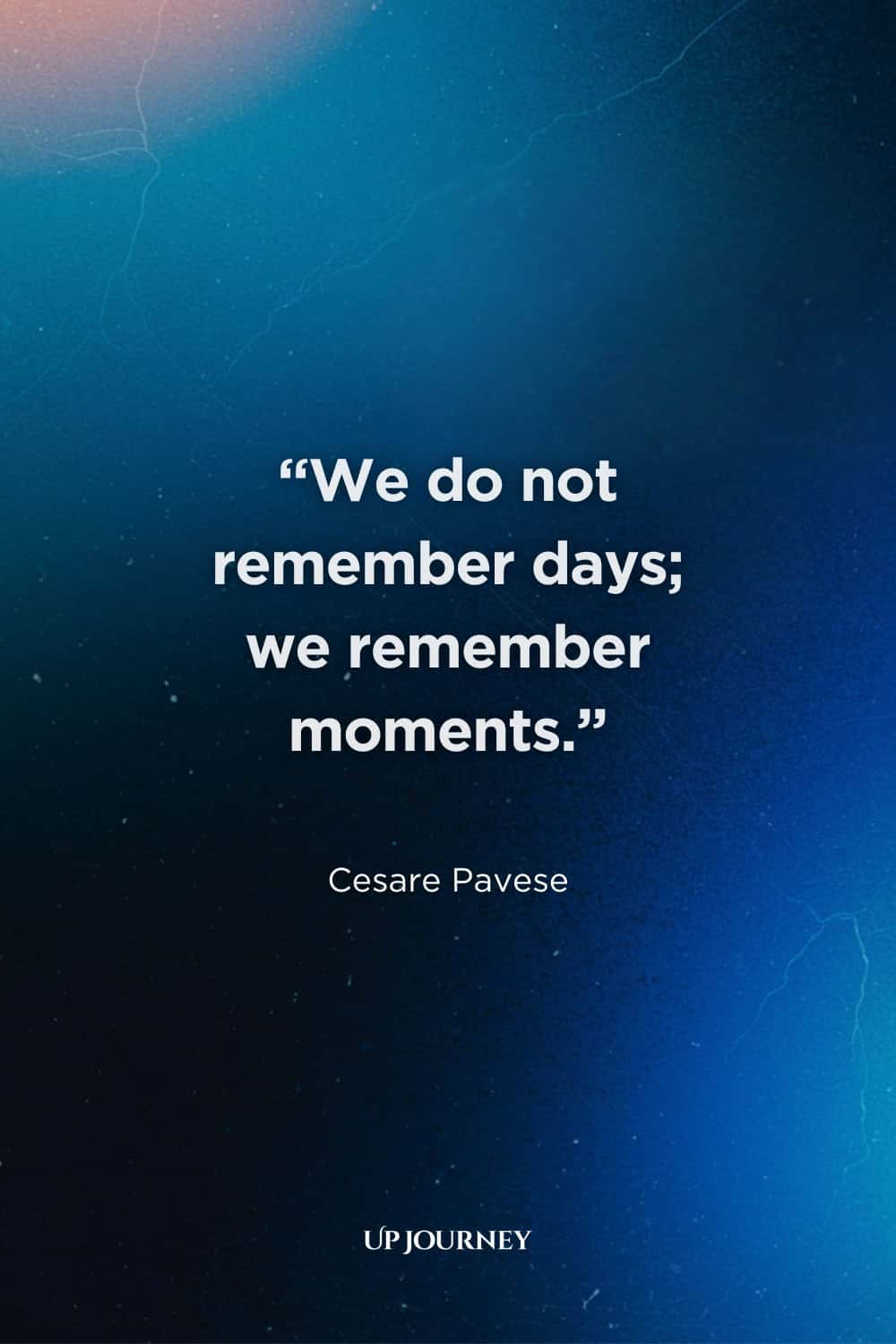 “We do not remember days; we remember moments.”

Cesare Pavese

UP JOURNEY